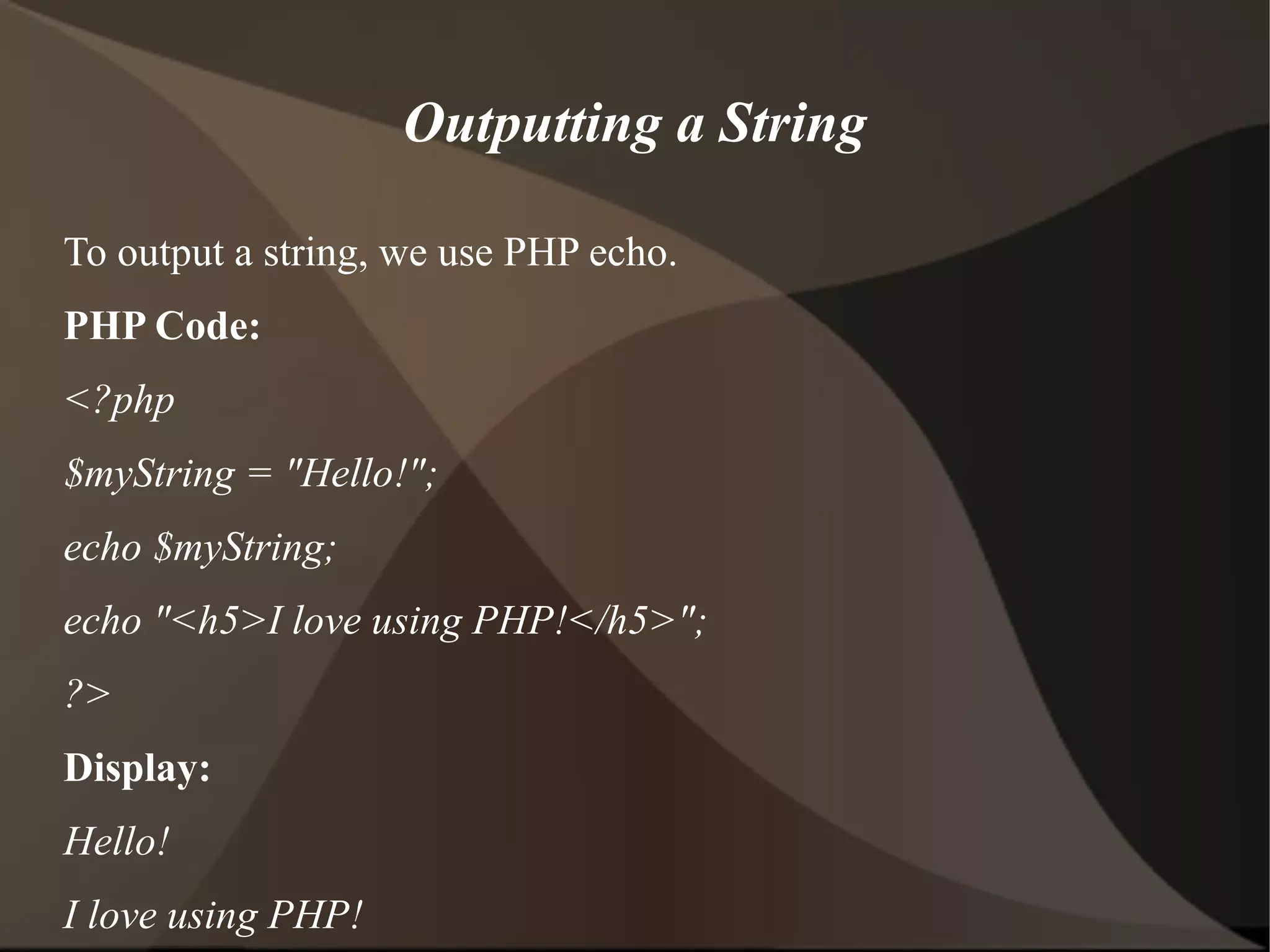 Outputting a String

To output a string, we use PHP echo.

PHP Code:

<?php

$myString = "Hello!";

echo $myString;

echo "<h5>I love using PHP!</h5>";

?>

Display:

Hello!

I love using PHP!